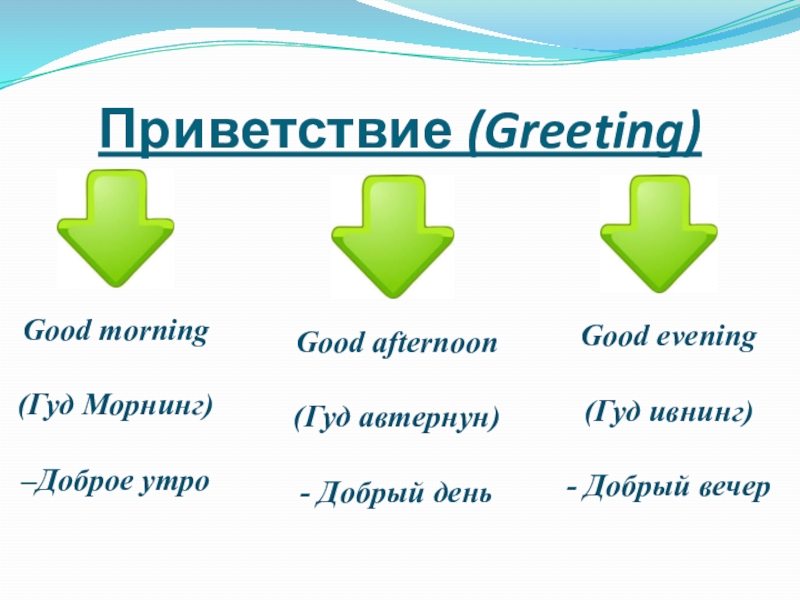 Приветствие (Greeting)

Good morning

(Гуд Морнинг)

–Доброе утро

Good afternoon

(Гуд автернун)

- Добрый день

Good evening

(Гуд ивнинг)

- Добрый вечер